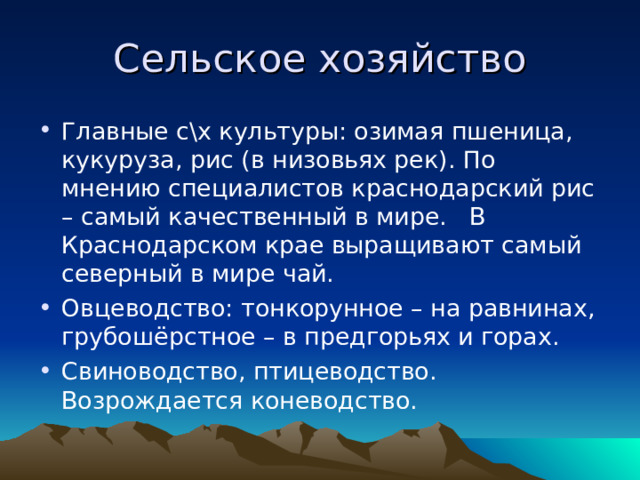 Сельское хозяйство

• Главные с\х культуры: озимая пшеница, кукуруза, рис (в низовьях рек). По мнению специалистов краснодарский рис – самый качественный в мире. В Краснодарском крае выращивают самый северный в мире чай.

• Овцеводство: тонкорунное – на равнинах, грубошёрстное – в предгорьях и горах.

• Свиноводство, птицеводство. Возрождается коневодство.